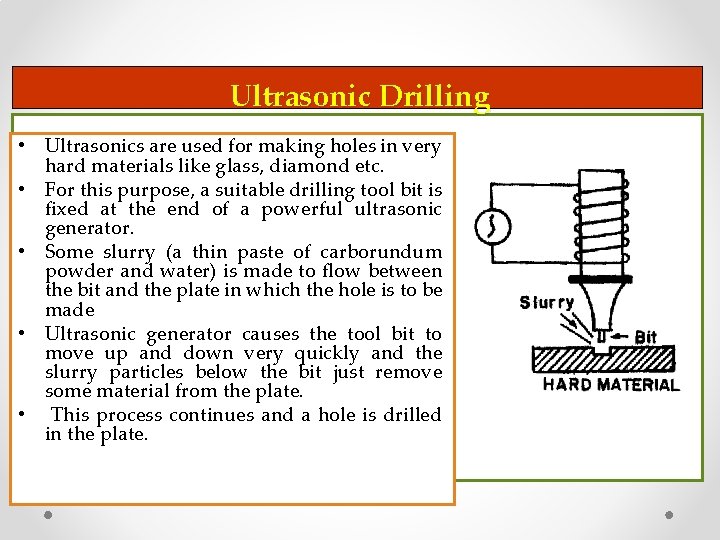 Ultrasonic Drilling

• Ultrasonics are used for making holes in very hard materials like glass, diamond etc.

• For this purpose, a suitable drilling tool bit is fixed at the end of a powerful ultrasonic generator.

• Some slurry (a thin paste of carborundum powder and water) is made to flow between the bit and the plate in which the hole is to be made

• Ultrasonic generator causes the tool bit to move up and down very quickly and the slurry particles below the bit just remove some material from the plate.

• This process continues and a hole is drilled in the plate.

Slurry

Bit

HARD MATERIAL